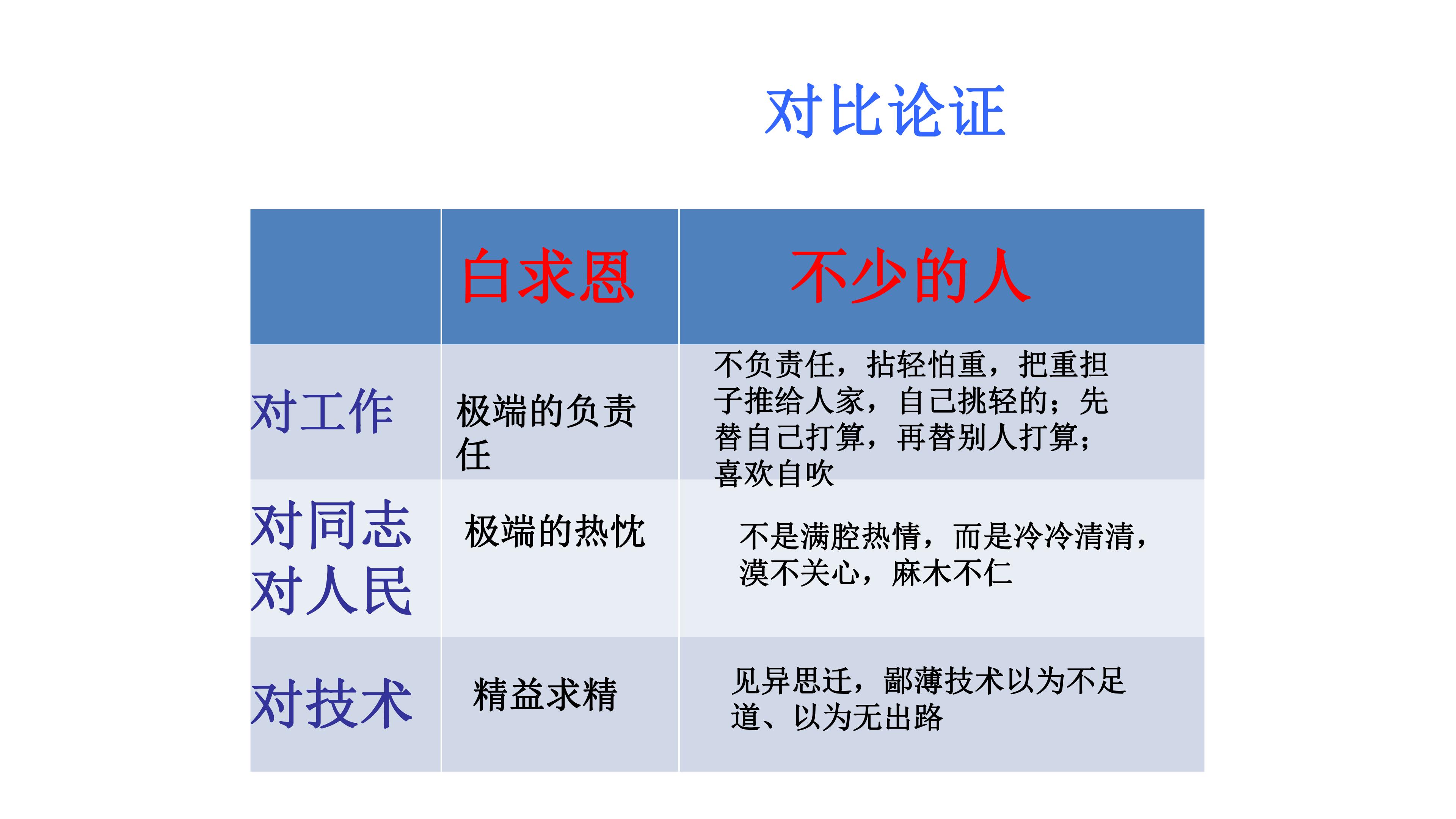 对比论证

|  | 白求恩 | 不少的人 |
|---|---|---|
| 对工作 | 极端的负责任 | 不负责任，拈轻怕重，把重担子推给人家，自己挑轻的；先替自己打算，再替别人打算；喜欢自吹 |
| 对同志对人民 | 极端的热忱 | 不是满腔热情，而是冷冷清清，漠不关心，麻木不仁 |
| 对技术 | 精益求精 | 见异思迁，鄙薄技术以为不足道、以为无出路 |